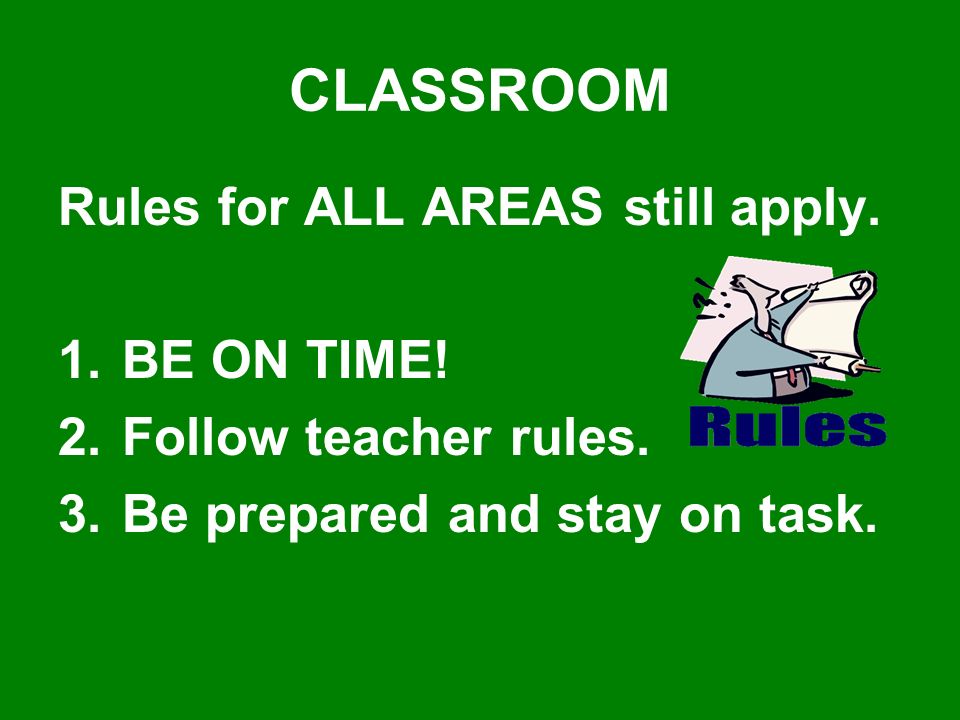 CLASSROOM

Rules for ALL AREAS still apply.

1. BE ON TIME!
2. Follow teacher rules.
3. Be prepared and stay on task.

Rules